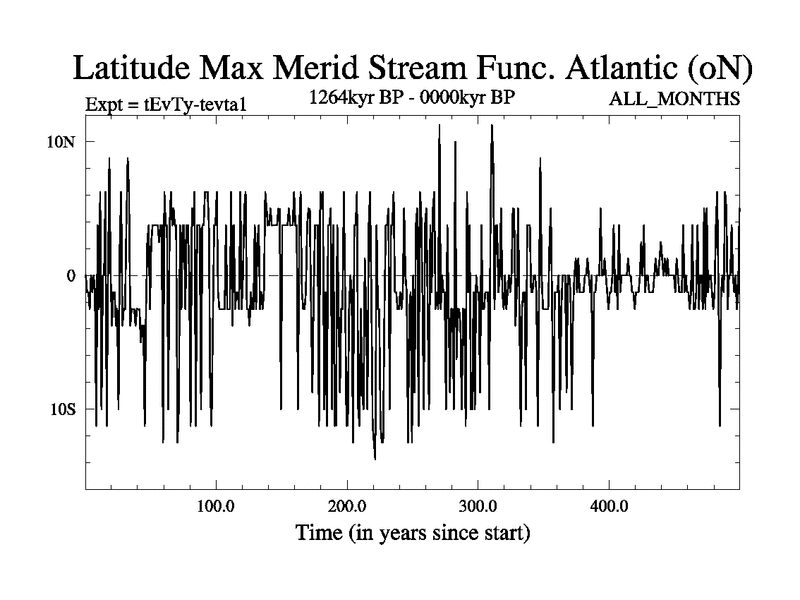 Latitude Max Merid Stream Func. Atlantic (oN)

Expt = tEvTy-tevta1

1264kyr BP - 0000kyr BP

ALL_MONTHS

10N

0

10S

100.0

200.0

300.0

400.0

Time (in years since start)